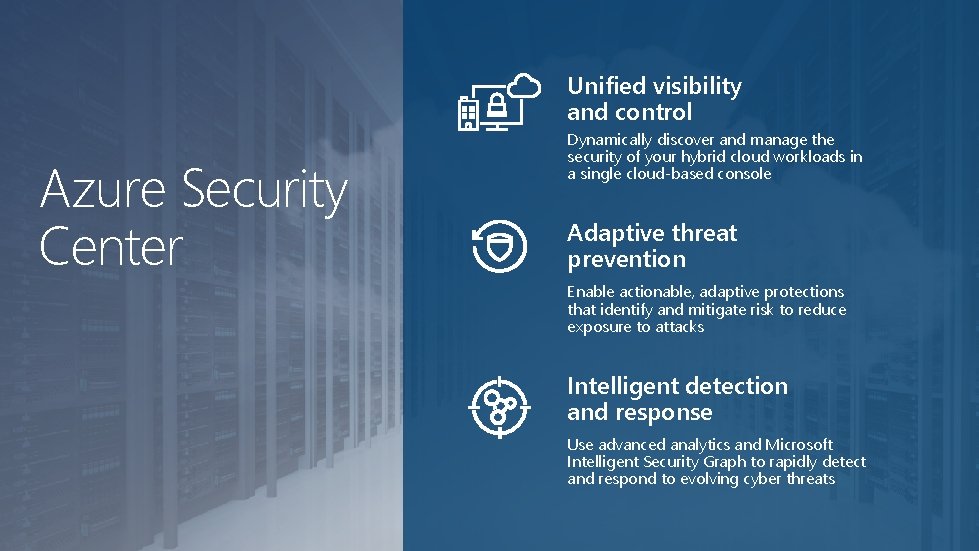 Azure Security Center

Unified visibility and control

Dynamically discover and manage the security of your hybrid cloud workloads in a single cloud-based console

Adaptive threat prevention

Enable actionable, adaptive protections that identify and mitigate risk to reduce exposure to attacks

Intelligent detection and response

Use advanced analytics and Microsoft Intelligent Security Graph to rapidly detect and respond to evolving cyber threats